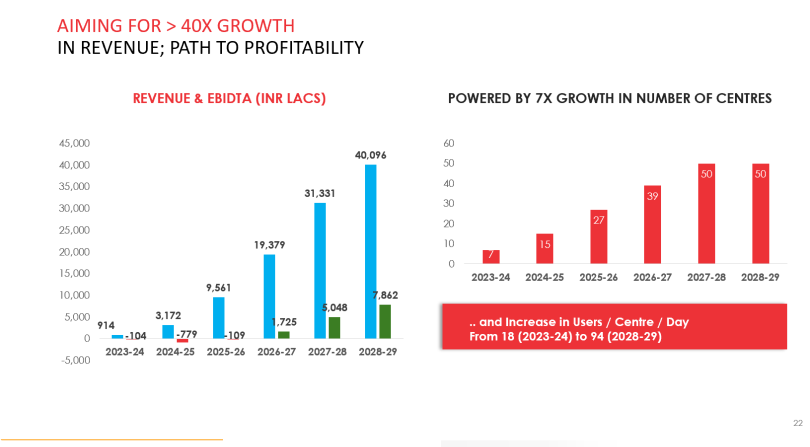 AIMING FOR > 40X GROWTH
IN REVENUE; PATH TO PROFITABILITY

REVENUE & EBIDTA (INR LACS)

45,000
40,000
35,000
30,000
25,000
20,000
15,000
10,000
5,000
0
-5,000

914
-104
3,172
-779
9,561
-109
19,379
1,725
31,331
5,048
40,096
7,862

2023-24 2024-25 2025-26 2026-27 2027-28 2028-29

POWERED BY 7X GROWTH IN NUMBER OF CENTRES

60
50
40
30
20
10
0

7
15
27
39
50
50

2023-24 2024-25 2025-26 2026-27 2027-28 2028-29

.. and Increase in Users / Centre / Day
From 18 (2023-24) to 94 (2028-29)

22